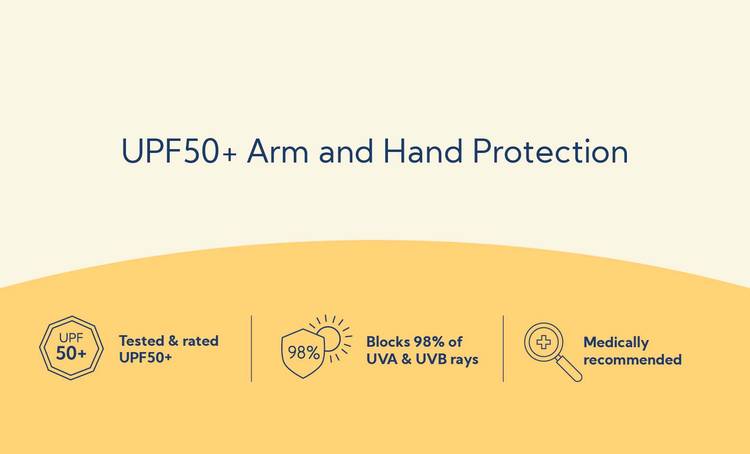 UPF50+ Arm and Hand Protection

UPF 50+

Tested & rated UPF50+

98%

Blocks 98% of UVA & UVB rays

Medically recommended